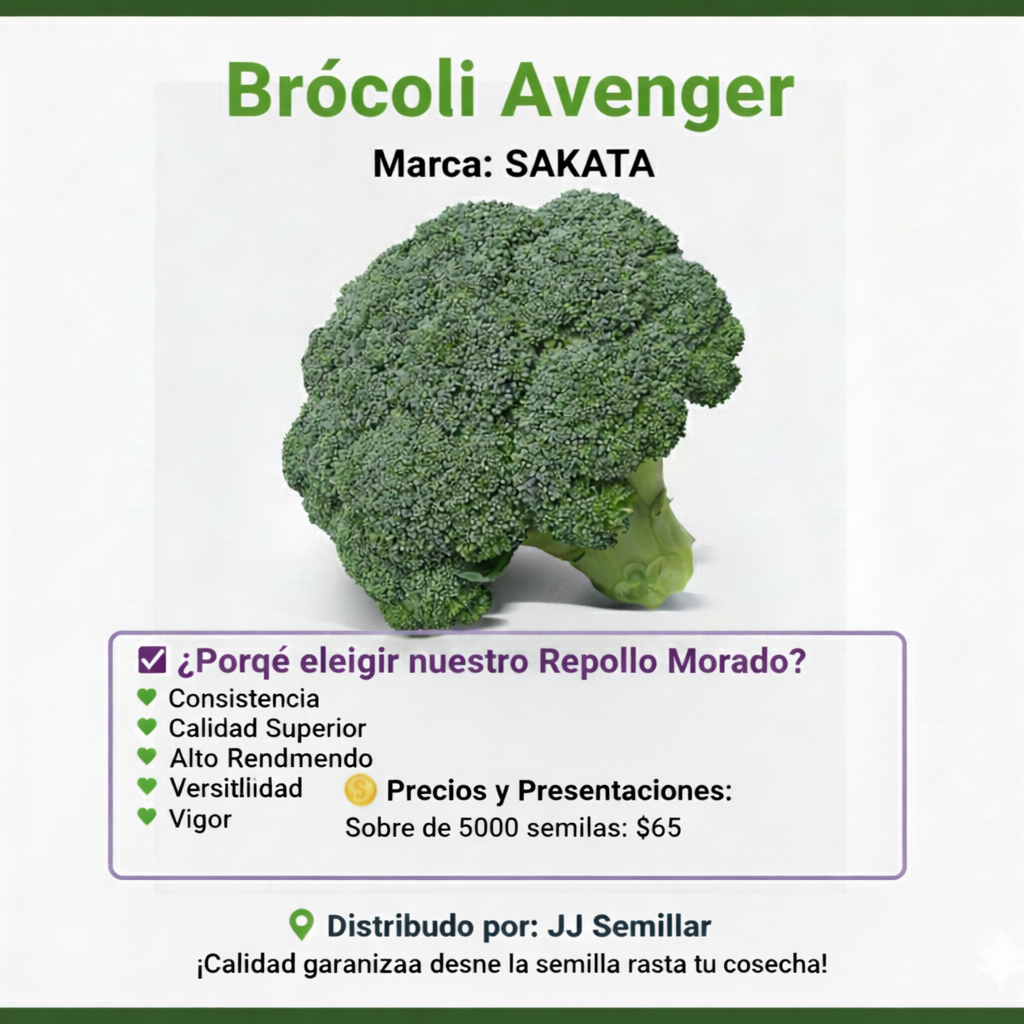 Brócoli Avenger

Marca: SAKATA

¿Porqé eleigir nuestro Repollo Morado?
Consistencia
Calidad Superior
Alto Rendmendo
Versitliidad
Vigor

Precios y Presentaciones:
Sobre de 5000 semilas: $65

Distribudo por: JJ Semillar
¡Calidad garanizaa desne la semilla rasta tu cosecha!